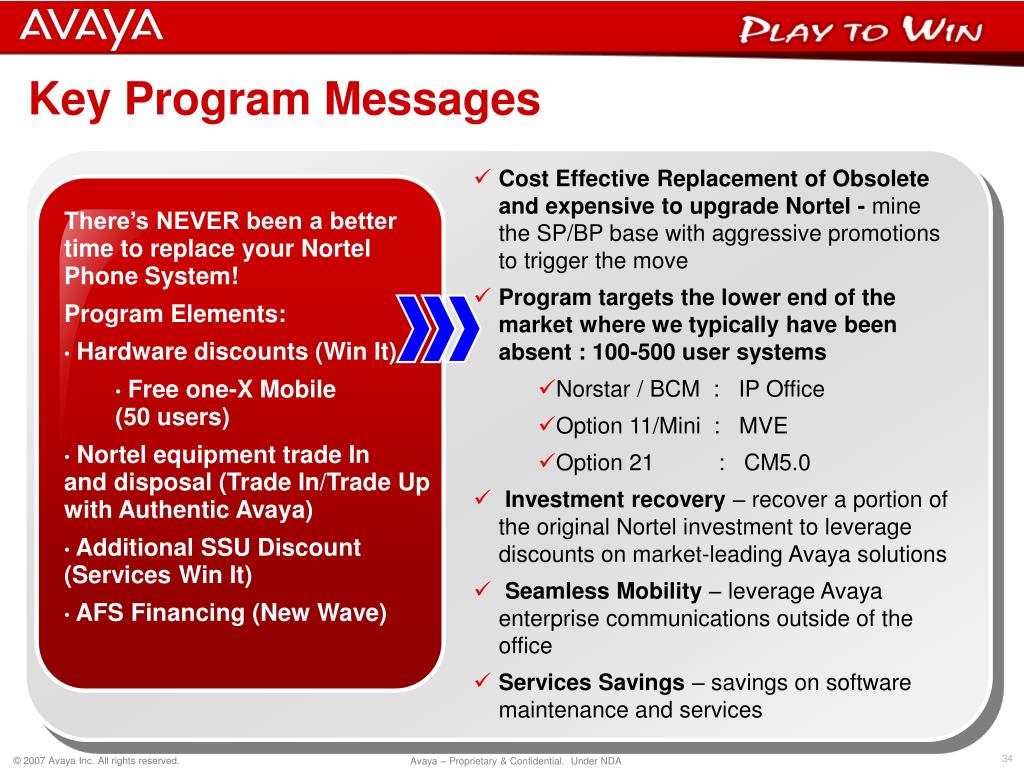 AVAYA

PLAY TO WIN

Key Program Messages

There's NEVER been a better time to replace your Nortel Phone System!

Program Elements:

• Hardware discounts (Win It)

• Free one-X Mobile (50 users)

• Nortel equipment trade In and disposal (Trade In/Trade Up with Authentic Avaya)

• Additional SSU Discount (Services Win It)

• AFS Financing (New Wave)

✓ Cost Effective Replacement of Obsolete and expensive to upgrade Nortel - mine the SP/BP base with aggressive promotions to trigger the move

✓ Program targets the lower end of the market where we typically have been absent : 100-500 user systems

✓Norstar / BCM : IP Office

✓Option 11/Mini : MVE

✓Option 21 : CM5.0

✓ Investment recovery – recover a portion of the original Nortel investment to leverage discounts on market-leading Avaya solutions

✓ Seamless Mobility – leverage Avaya enterprise communications outside of the office

✓ Services Savings – savings on software maintenance and services

© 2007 Avaya Inc. All rights reserved.

Avaya – Proprietary & Confidential. Under NDA

34